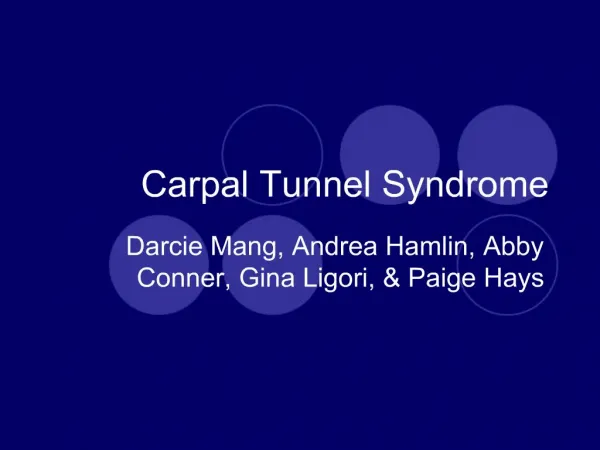 Carpal Tunnel Syndrome

Darcie Mang, Andrea Hamlin, Abby Conner, Gina Ligori, & Paige Hays